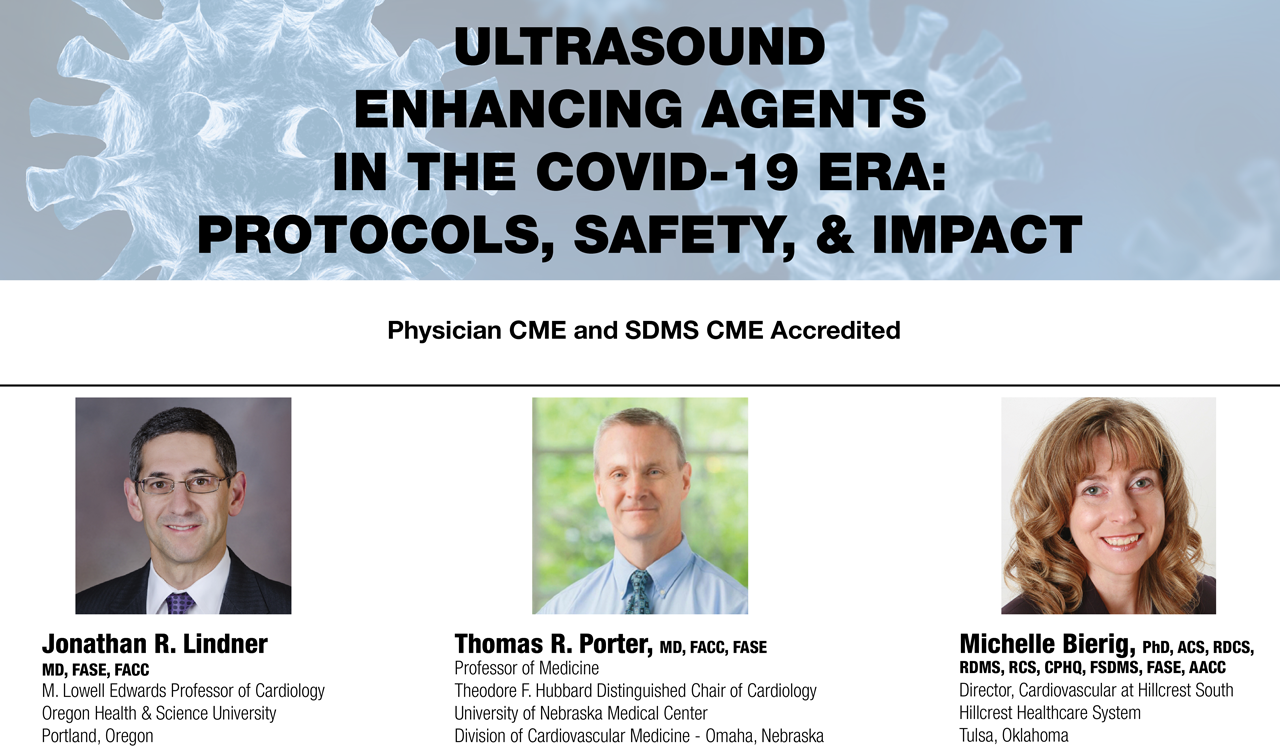 ULTRASOUND ENHANCING AGENTS IN THE COVID-19 ERA: PROTOCOLS, SAFETY, & IMPACT

Physician CME and SDMS CME Accredited

Jonathan R. Lindner
MD, FASE, FACC
M. Lowell Edwards Professor of Cardiology
Oregon Health & Science University
Portland, Oregon

Thomas R. Porter, MD, FACC, FASE
Professor of Medicine
Theodore F. Hubbard Distinguished Chair of Cardiology
University of Nebraska Medical Center
Division of Cardiovascular Medicine - Omaha, Nebraska

Michelle Bierig, PhD, ACS, RDCS, RDMS, RCS, CPHQ, FSDMS, FASE, AACC
Director, Cardiovascular at Hillcrest South
Hillcrest Healthcare System
Tulsa, Oklahoma